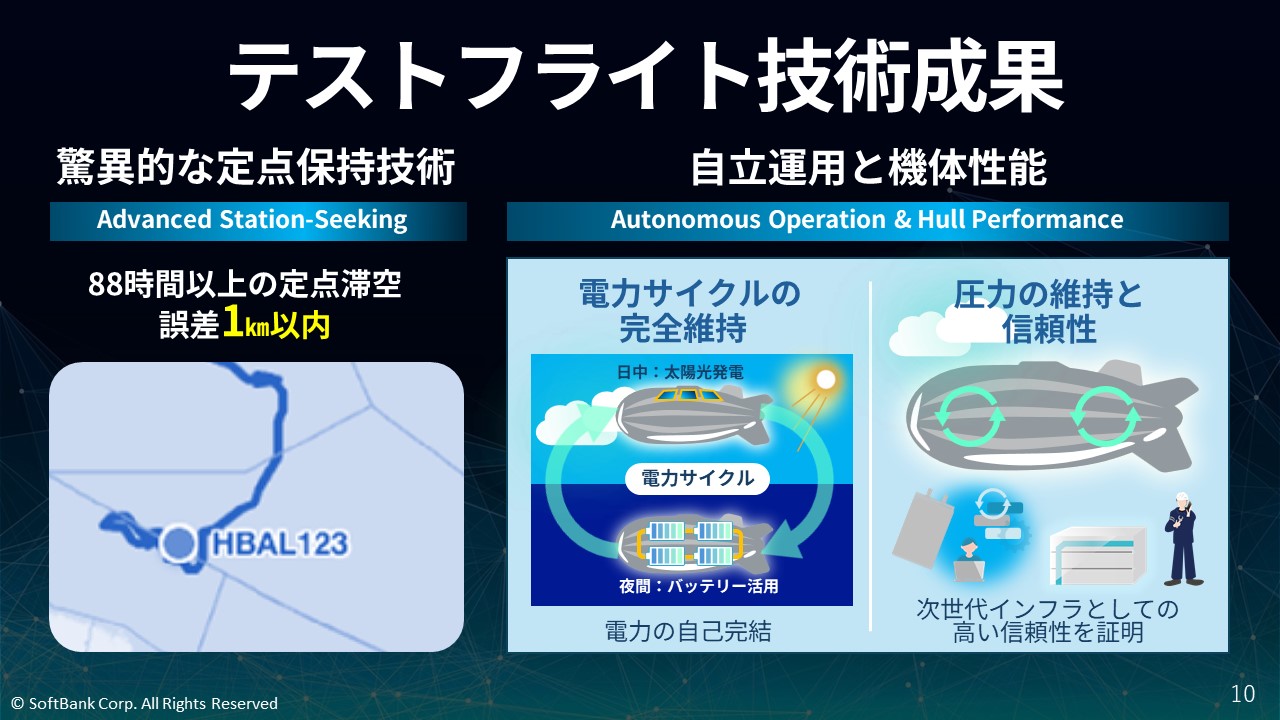 テストフライト技術成果

驚異的な定点保持技術

Advanced Station-Seeking

88時間以上の定点滞空
誤差1㎞以内

HBAL123

自立運用と機体性能

Autonomous Operation & Hull Performance

電力サイクルの完全維持

日中：太陽光発電

電力サイクル

夜間：バッテリー活用

電力の自己完結

圧力の維持と信頼性

次世代インフラとしての高い信頼性を証明

© SoftBank Corp. All Rights Reserved

10